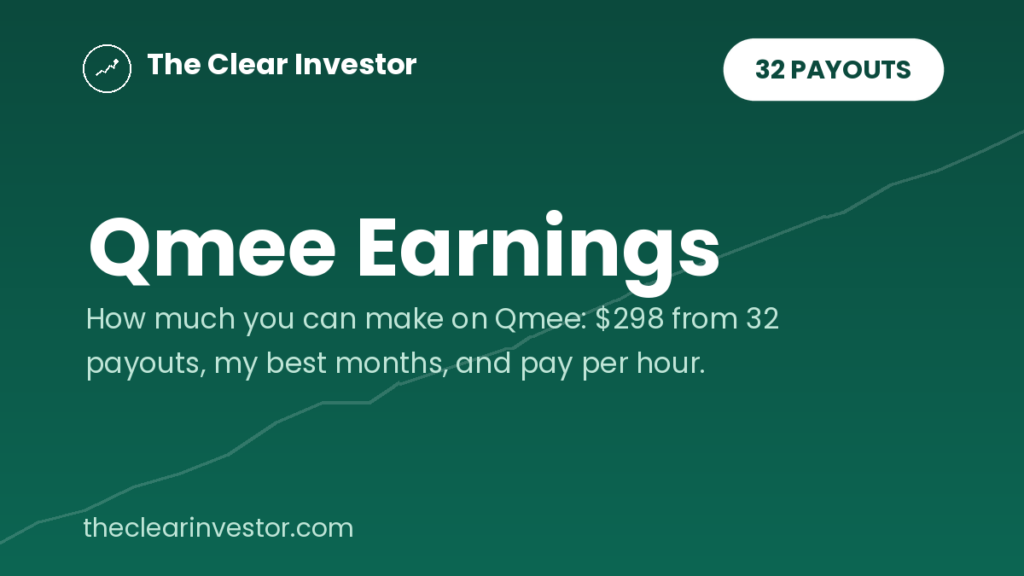 The Clear Investor

32 PAYOUTS

Qmee Earnings

How much you can make on Qmee: $298 from 32 payouts, my best months, and pay per hour.

theclearinvestor.com